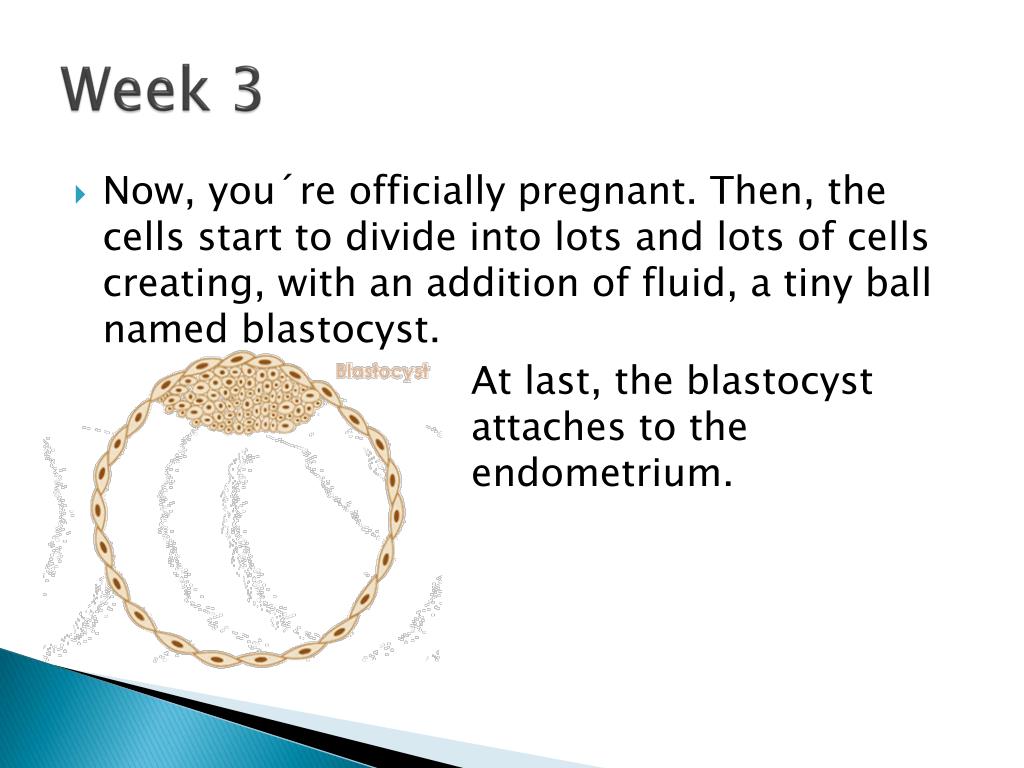 Week 3

Now, you´re officially pregnant. Then, the cells start to divide into lots and lots of cells creating, with an addition of fluid, a tiny ball named blastocyst.

Blastocyst

At last, the blastocyst attaches to the endometrium.